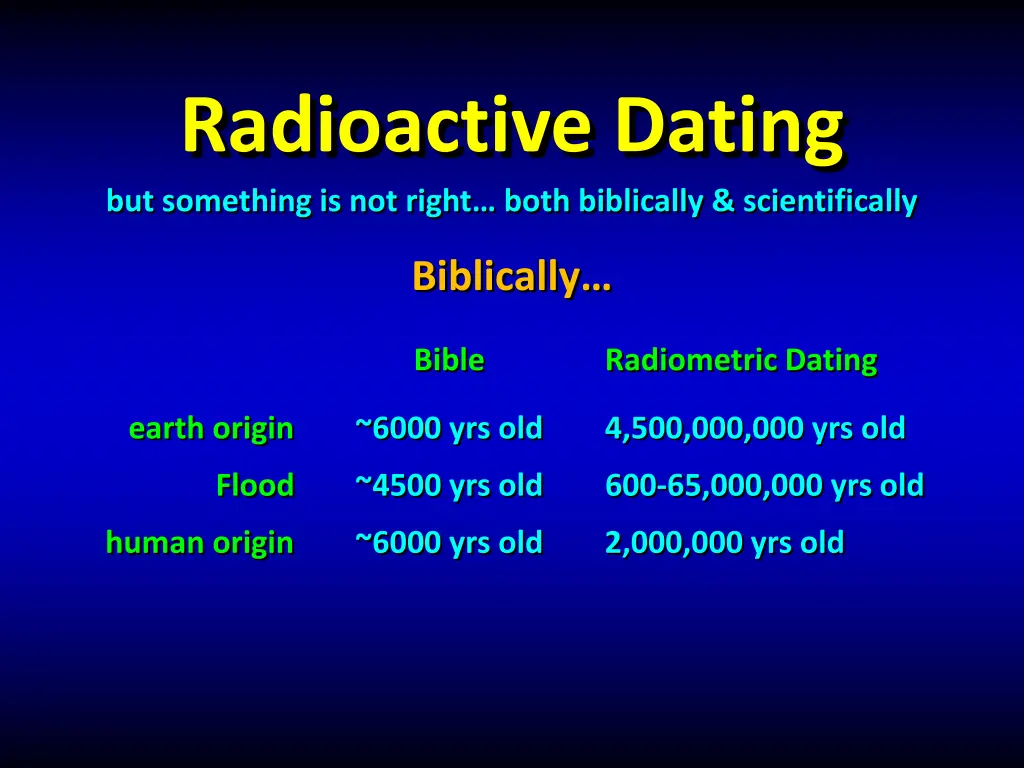 Radioactive Dating

but something is not right… both biblically & scientifically

Biblically…

| | Bible | Radiometric Dating |
|---|---|---|
| earth origin | ~6000 yrs old | 4,500,000,000 yrs old |
| Flood | ~4500 yrs old | 600-65,000,000 yrs old |
| human origin | ~6000 yrs old | 2,000,000 yrs old |